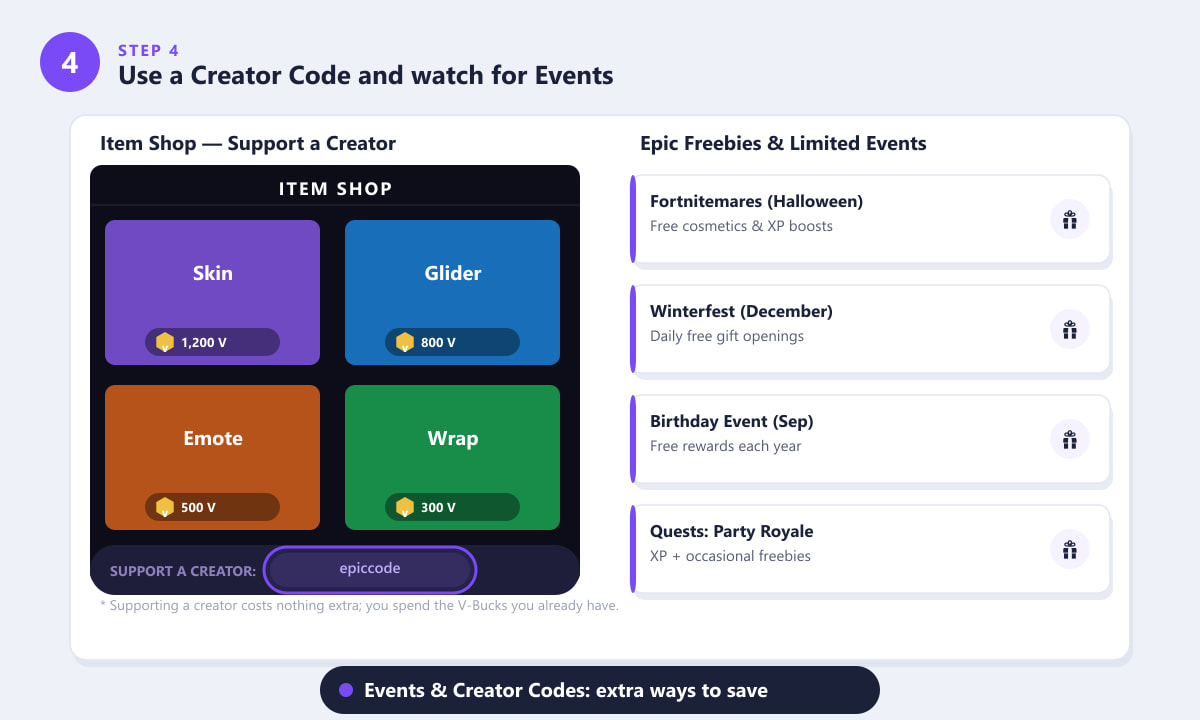 4
STEP 4
Use a Creator Code and watch for Events

Item Shop — Support a Creator

ITEM SHOP

Skin
1,200 V

Glider
800 V

Emote
500 V

Wrap
300 V

SUPPORT A CREATOR: epiccode

* Supporting a creator costs nothing extra; you spend the V-Bucks you already have.

Epic Freebies & Limited Events

Fortnitemares (Halloween)
Free cosmetics & XP boosts

Winterfest (December)
Daily free gift openings

Birthday Event (Sep)
Free rewards each year

Quests: Party Royale
XP + occasional freebies

Events & Creator Codes: extra ways to save